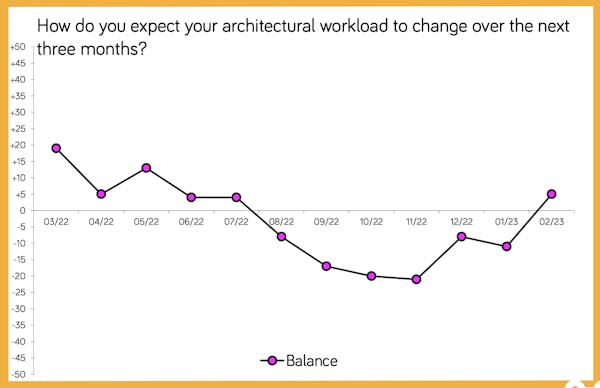 How do you expect your architectural workload to change over the next three months?

+50
+45
+40
+35
+30
+25
+20
+15
+10
+5
0
-5
-10
-15
-20
-25
-30
-35
-40
-45
-50

03/22 04/22 05/22 06/22 07/22 08/22 09/22 10/22 11/22 12/22 01/23 02/23

Balance